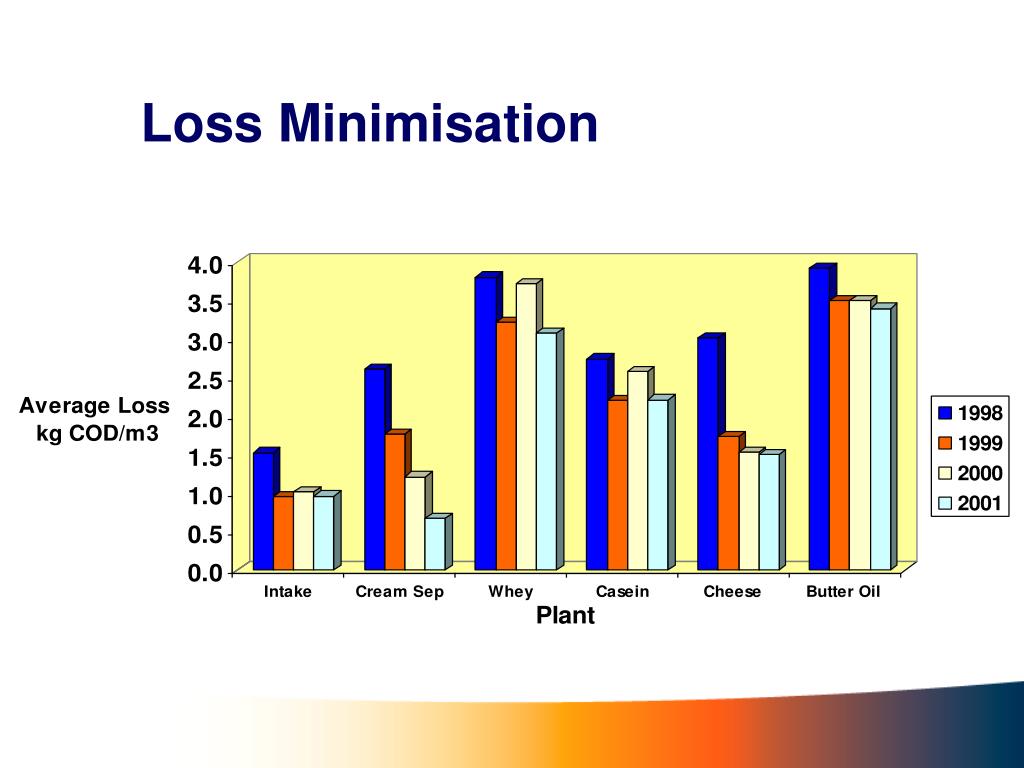 Loss Minimisation

Average Loss
kg COD/m3

4.0
3.5
3.0
2.5
2.0
1.5
1.0
0.5
0.0

Intake
Cream Sep
Whey
Casein
Cheese
Butter Oil

Plant

1998
1999
2000
2001